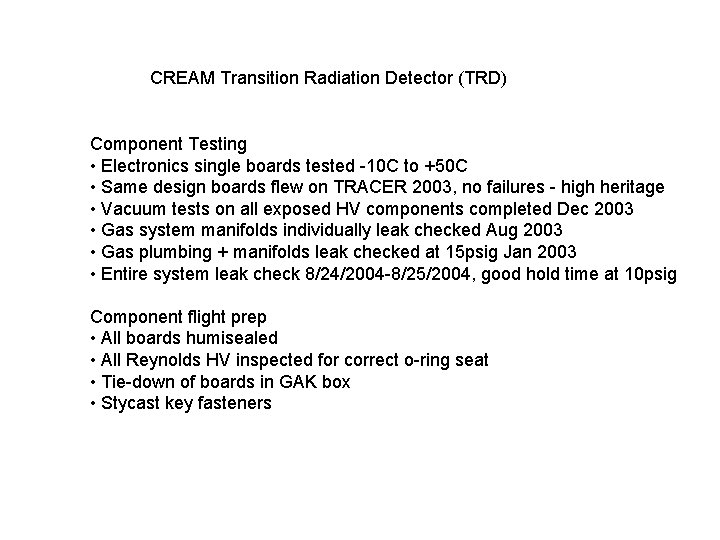 CREAM Transition Radiation Detector (TRD)

Component Testing
• Electronics single boards tested -10C to +50C
• Same design boards flew on TRACER 2003, no failures - high heritage
• Vacuum tests on all exposed HV components completed Dec 2003
• Gas system manifolds individually leak checked Aug 2003
• Gas plumbing + manifolds leak checked at 15psig Jan 2003
• Entire system leak check 8/24/2004-8/25/2004, good hold time at 10psig

Component flight prep
• All boards humisealed
• All Reynolds HV inspected for correct o-ring seat
• Tie-down of boards in GAK box
• Stycast key fasteners